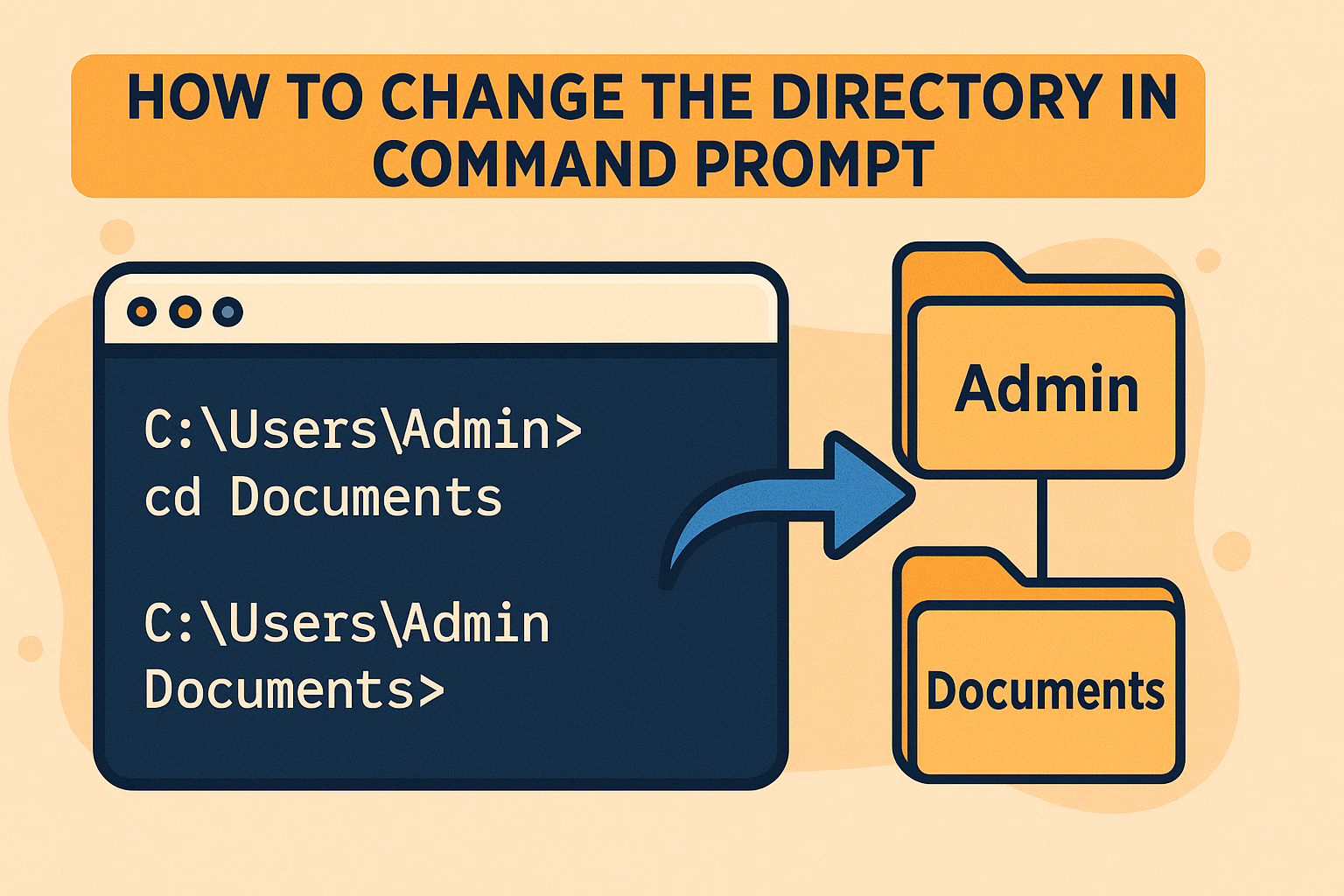 HOW TO CHANGE THE DIRECTORY IN COMMAND PROMPT

C:\Users\Admin>
cd Documents

C:\Users\Admin
Documents>

Admin

Documents